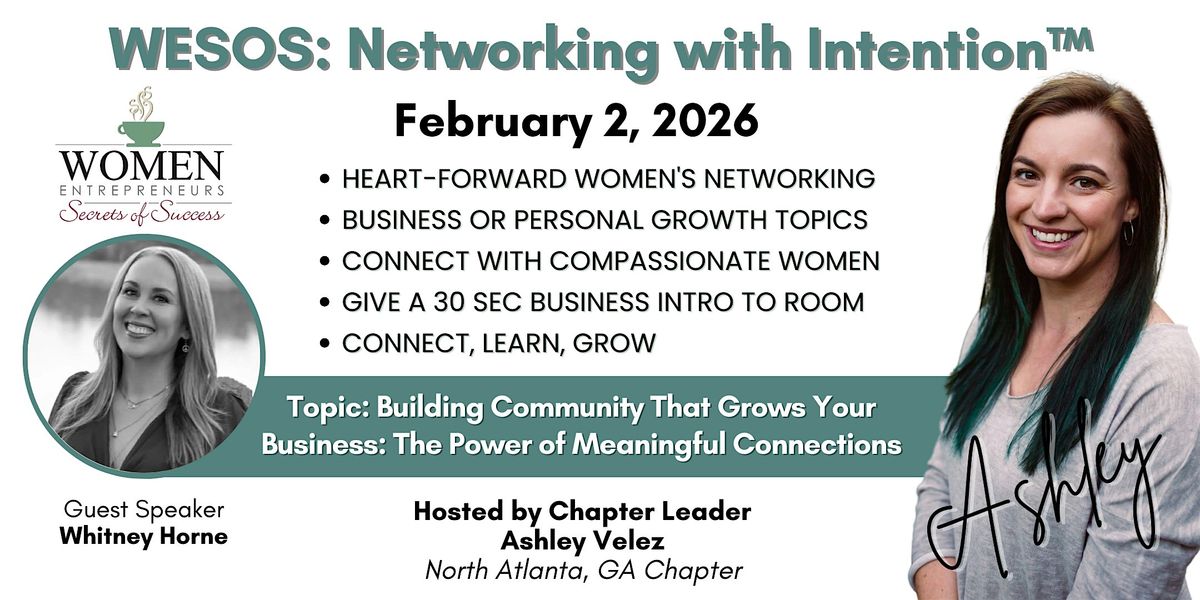 WESOS: Networking with Intention™

WOMEN ENTREPRENEURS Secrets of Success

February 2, 2026

• HEART-FORWARD WOMEN'S NETWORKING
• BUSINESS OR PERSONAL GROWTH TOPICS
• CONNECT WITH COMPASSIONATE WOMEN
• GIVE A 30 SEC BUSINESS INTRO TO ROOM
• CONNECT, LEARN, GROW

Topic: Building Community That Grows Your Business: The Power of Meaningful Connections

Guest Speaker
Whitney Horne

Hosted by Chapter Leader
Ashley Velez
North Atlanta, GA Chapter

Ashley